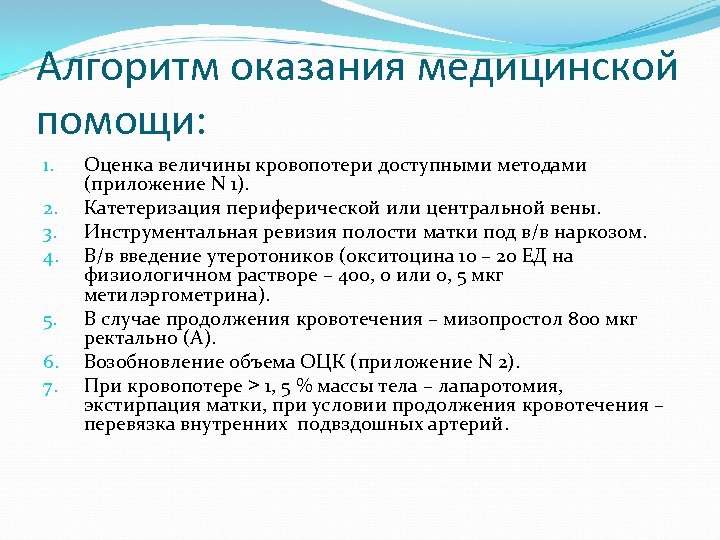 Алгоритм оказания медицинской помощи:

1. Оценка величины кровопотери доступными методами (приложение N 1).
2. Катетеризация периферической или центральной вены.
3. Инструментальная ревизия полости матки под в/в наркозом.
4. В/в введение утеротоников (окситоцина 10 – 20 ЕД на физиологичном растворе – 400, 0 или 0, 5 мкг метилэргометрина).
5. В случае продолжения кровотечения – мизопростол 800 мкг ректально (А).
6. Возобновление объема ОЦК (приложение N 2).
7. При кровопотере > 1, 5 % массы тела – лапаротомия, экстирпация матки, при условии продолжения кровотечения – перевязка внутренних подвздошных артерий.